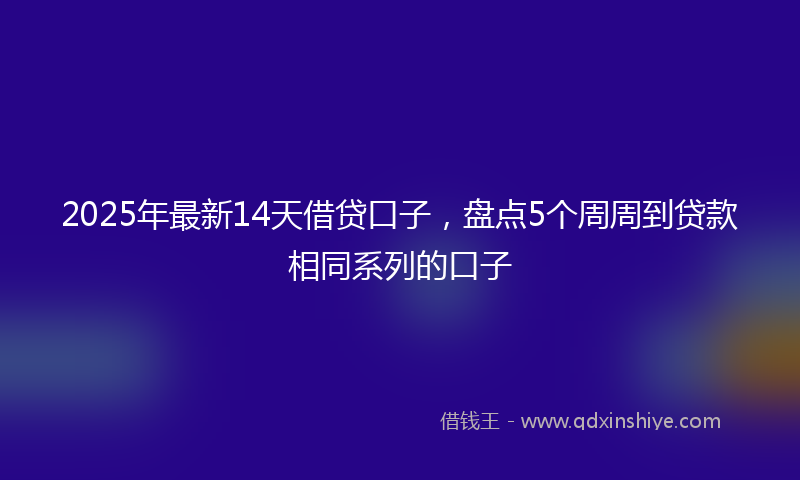 2025年最新14天借贷口子，盘点5个周周到贷款相同系列的口子

借钱王 - www.qdxinshiye.com